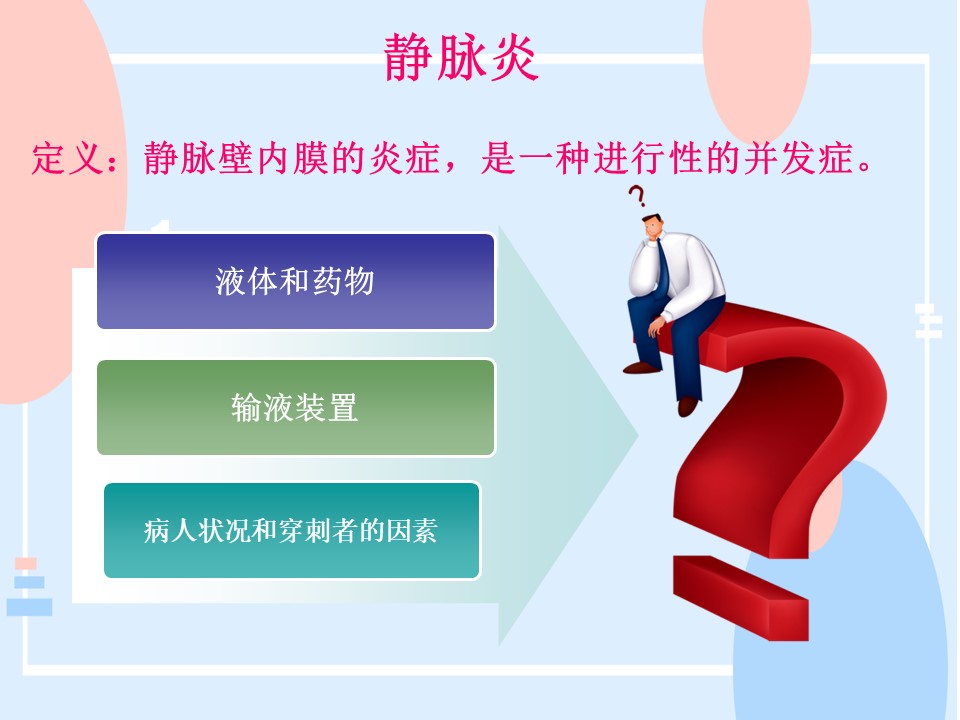 静脉炎

定义：静脉壁内膜的炎症，是一种进行性的并发症。

液体和药物

输液装置

病人状况和穿刺者的因素